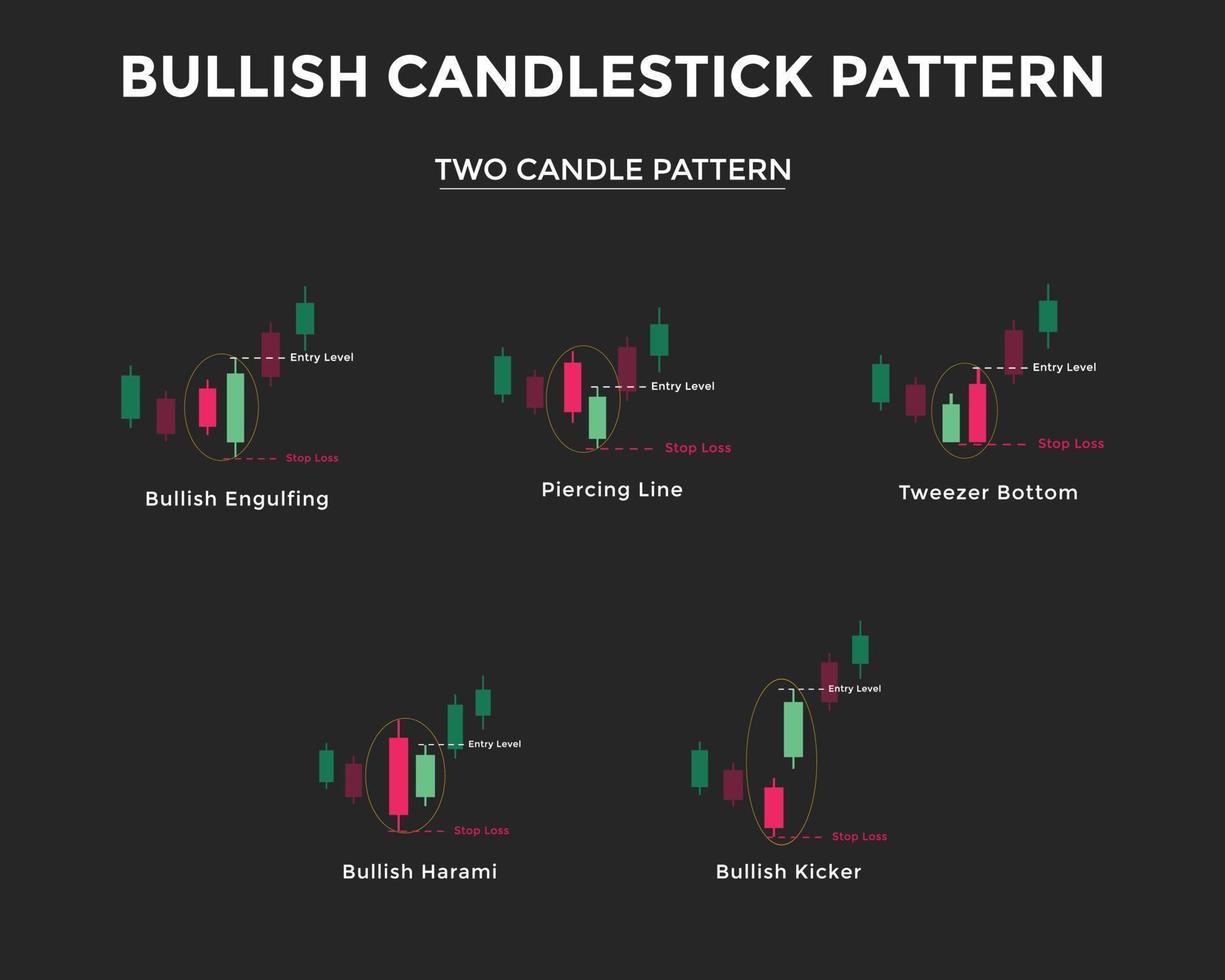 BULLISH CANDLESTICK PATTERN

TWO CANDLE PATTERN

Entry Level
Stop Loss
Bullish Engulfing

Entry Level
Stop Loss
Piercing Line

Entry Level
Stop Loss
Tweezer Bottom

Entry Level
Stop Loss
Bullish Harami

Entry Level
Stop Loss
Bullish Kicker